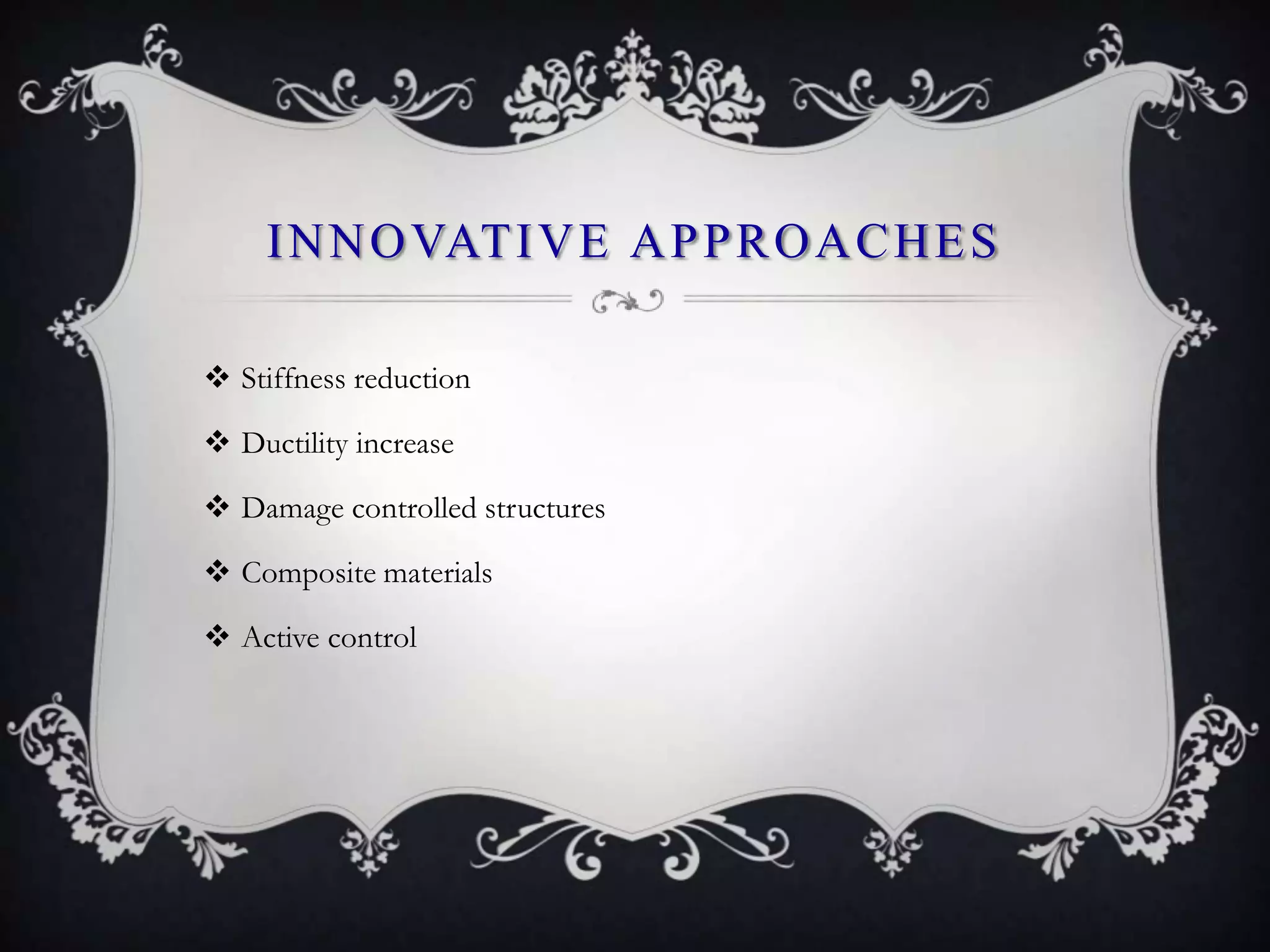 INNOVATIVE APPROACHES

❖ Stiffness reduction

❖ Ductility increase

❖ Damage controlled structures

❖ Composite materials

❖ Active control